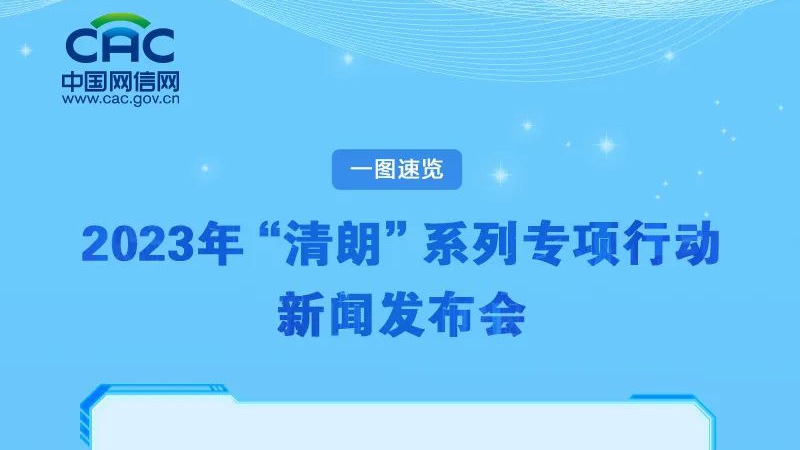 CAC
中国网信网
www.cac.gov.cn

一图速览

2023年“清朗”系列专项行动
新闻发布会